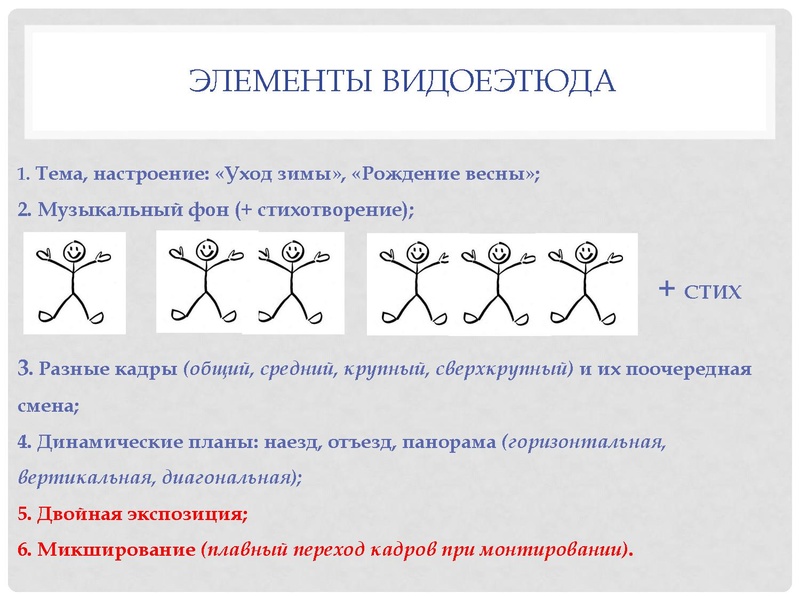 ЭЛЕМЕНТЫ ВИДОЕЭТЮДА

1. Тема, настроение: «Уход зимы», «Рождение весны»;

2. Музыкальный фон (+ стихотворение);

+ СТИХ

3. Разные кадры (общий, средний, крупный, сверхкрупный) и их поочередная смена;

4. Динамические планы: наезд, отъезд, панорама (горизонтальная, вертикальная, диагональная);

5. Двойная экспозиция;

6. Микширование (плавный переход кадров при монтировании).